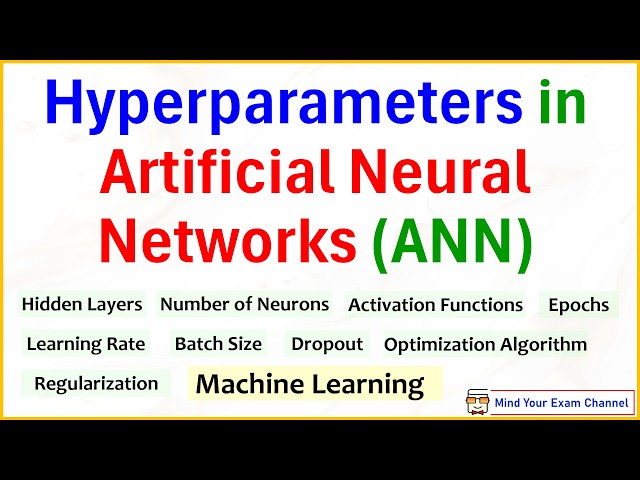 Hyperparameters in Artificial Neural Networks (ANN)

Hidden Layers Number of Neurons Activation Functions Epochs

Learning Rate Batch Size Dropout Optimization Algorithm

Regularization Machine Learning

Mind Your Exam Channel